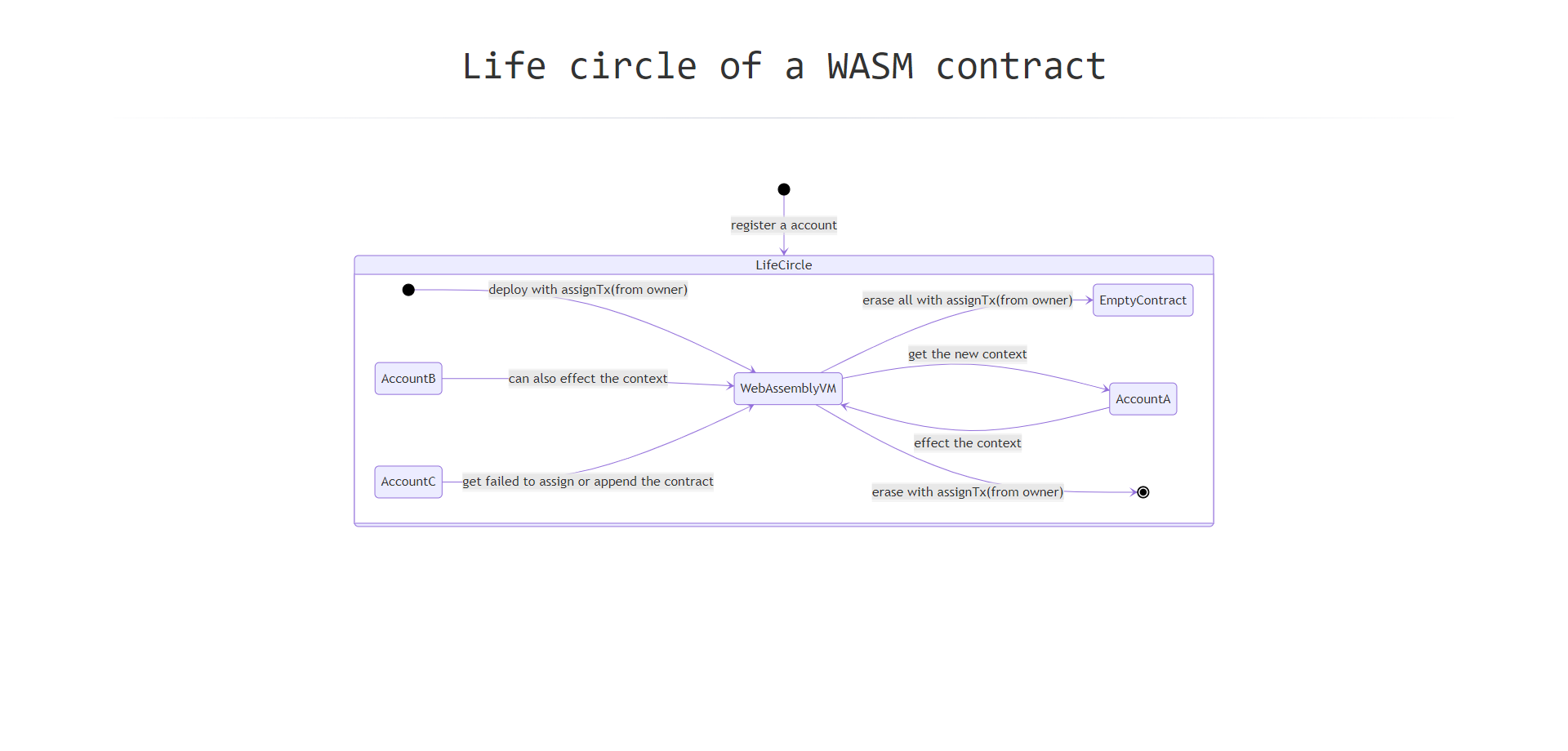 Life circle of a WASM contract

register a account

LifeCircle

deploy with assignTx(from owner)

erase all with assignTx(from owner)

EmptyContract

get the new context

AccountB

can also effect the context

WebAssemblyVM

AccountA

effect the context

AccountC

get failed to assign or append the contract

erase with assignTx(from owner)